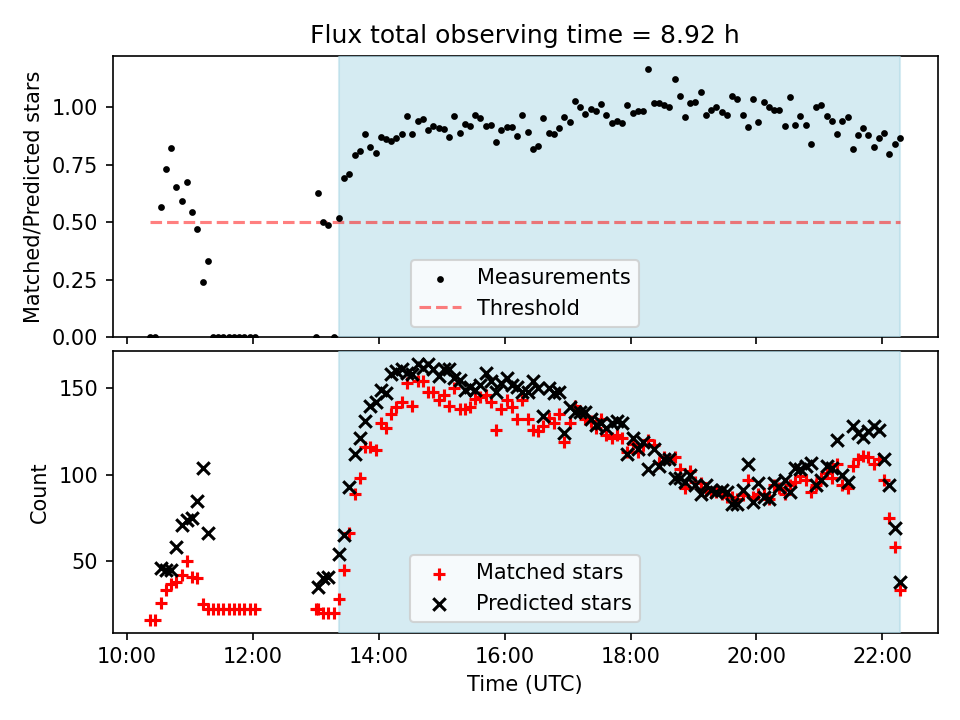 Flux total observing time = 8.92 h

Matched/Predicted stars

1.00
0.75
0.50
0.25
0.00

Measurements
Threshold

Count

150
100
50

Matched stars
Predicted stars

10:00
12:00
14:00
16:00
18:00
20:00
22:00

Time (UTC)